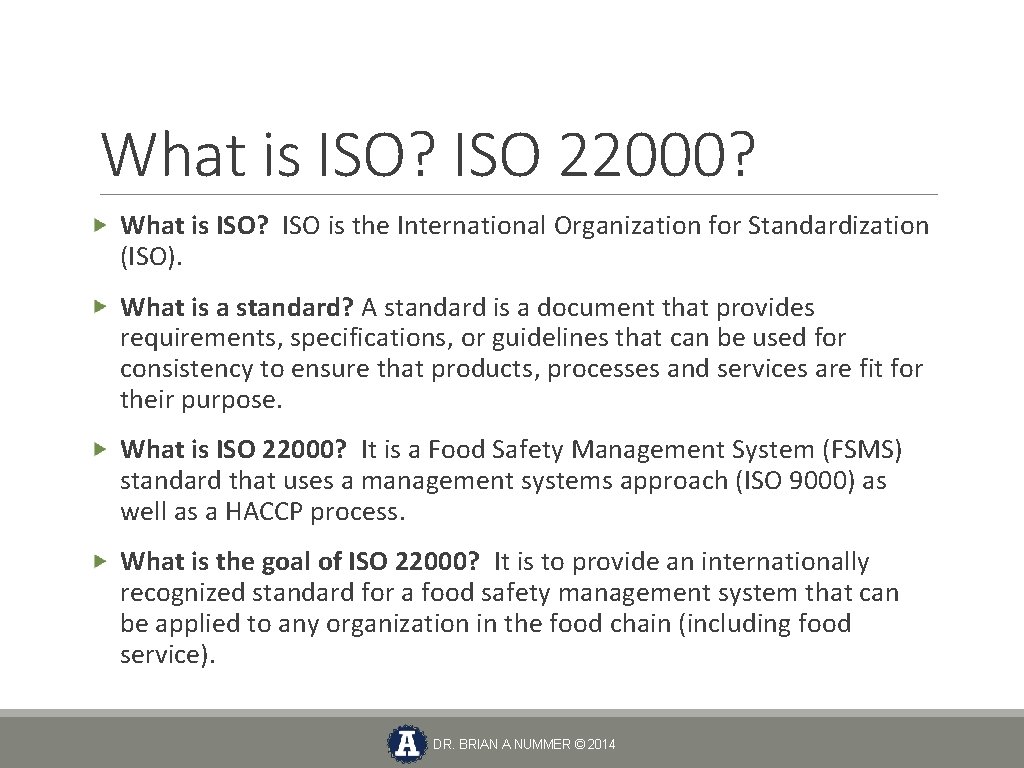 What is ISO? ISO 22000?

What is ISO? ISO is the International Organization for Standardization (ISO).

What is a standard? A standard is a document that provides requirements, specifications, or guidelines that can be used for consistency to ensure that products, processes and services are fit for their purpose.

What is ISO 22000? It is a Food Safety Management System (FSMS) standard that uses a management systems approach (ISO 9000) as well as a HACCP process.

What is the goal of ISO 22000? It is to provide an internationally recognized standard for a food safety management system that can be applied to any organization in the food chain (including food service).

A

DR. BRIAN A NUMMER © 2014